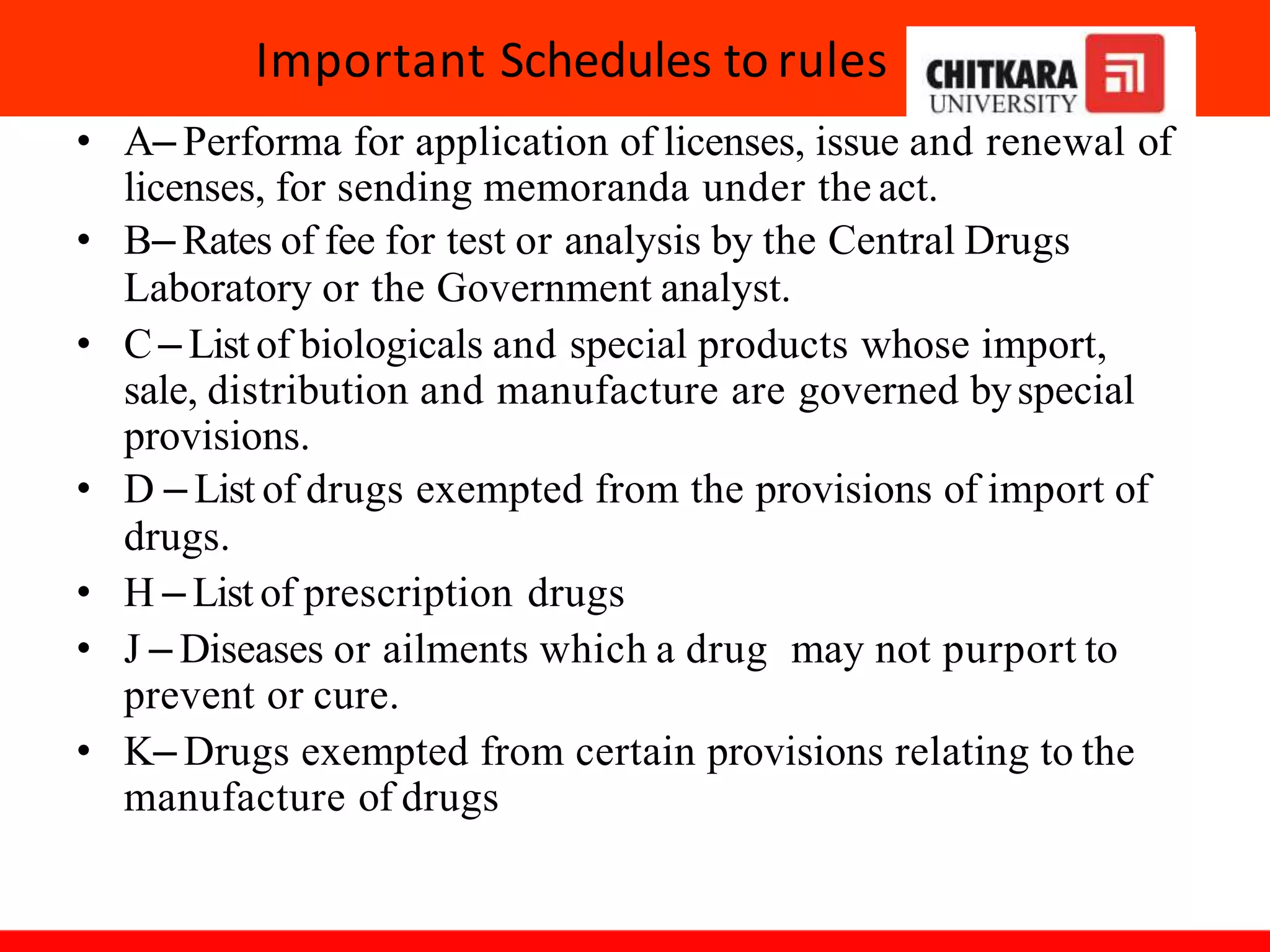 Important Schedules to rules

CHITKARA UNIVERSITY

• A– Performa for application of licenses, issue and renewal of licenses, for sending memoranda under the act.
• B– Rates of fee for test or analysis by the Central Drugs Laboratory or the Government analyst.
• C – List of biologicals and special products whose import, sale, distribution and manufacture are governed by special provisions.
• D – List of drugs exempted from the provisions of import of drugs.
• H – List of prescription drugs
• J – Diseases or ailments which a drug may not purport to prevent or cure.
• K– Drugs exempted from certain provisions relating to the manufacture of drugs